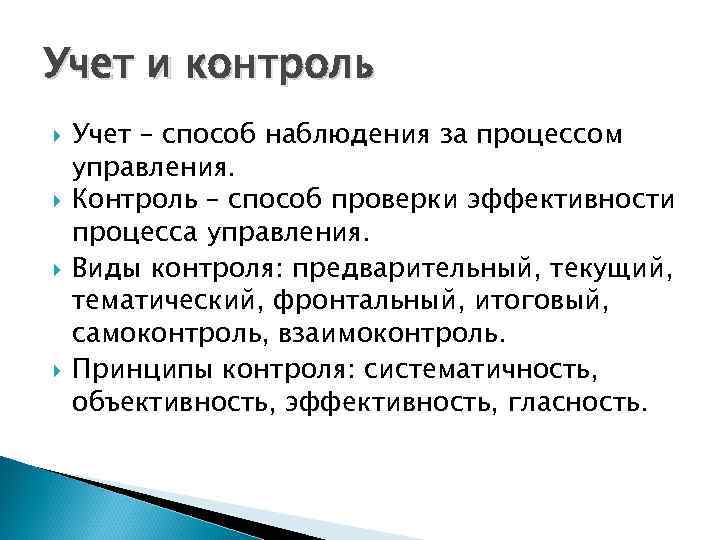 Учет и контроль

Учет – способ наблюдения за процессом управления.

Контроль – способ проверки эффективности процесса управления.

Виды контроля: предварительный, текущий, тематический, фронтальный, итоговый, самоконтроль, взаимоконтроль.

Принципы контроля: систематичность, объективность, эффективность, гласность.